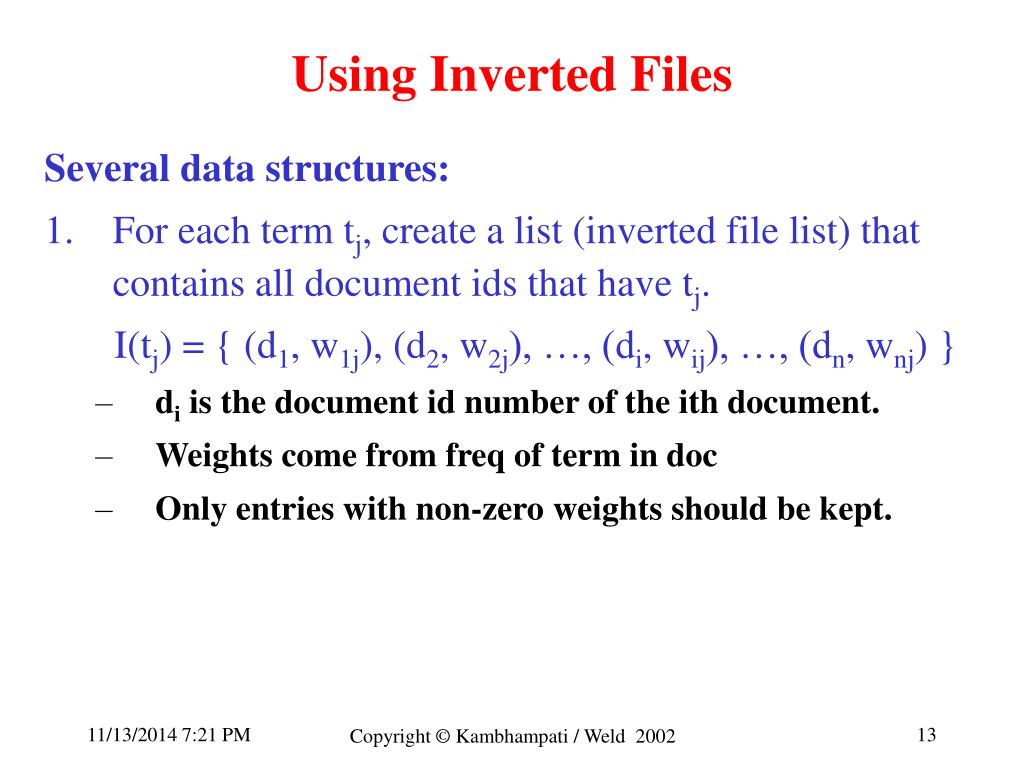 Using Inverted Files

Several data structures:

1. For each term $t_j$, create a list (inverted file list) that contains all document ids that have $t_j$.

$I(t_j) = \{ (d_1, w_{1j}), (d_2, w_{2j}), \ldots, (d_i, w_{ij}), \ldots, (d_n, w_{nj}) \}$

– $d_i$ is the document id number of the ith document.

– Weights come from freq of term in doc

– Only entries with non-zero weights should be kept.

11/13/2014 7:21 PM

Copyright © Kambhampati / Weld 2002

13